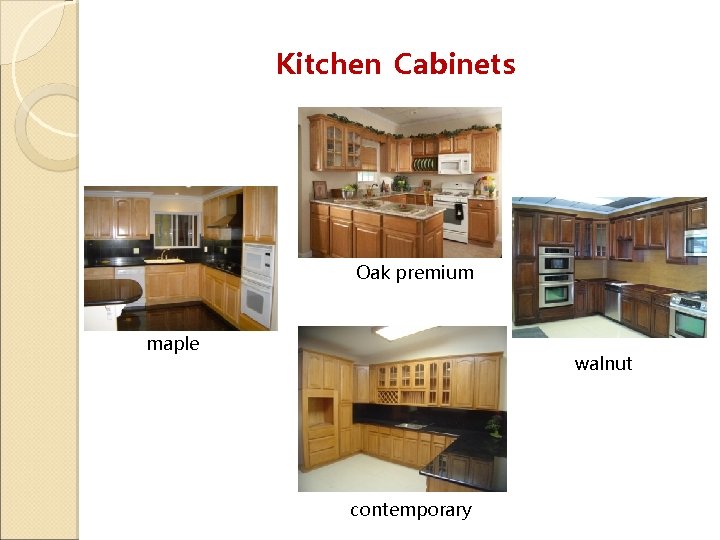 Kitchen Cabinets

Oak premium

maple

walnut

contemporary